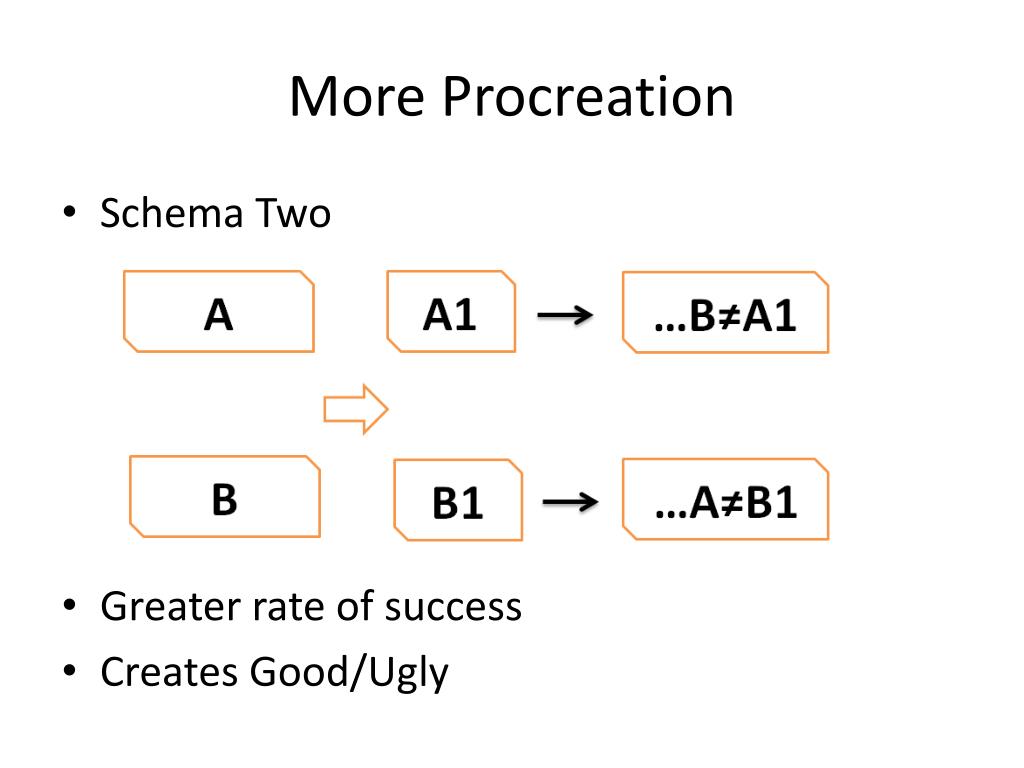 More Procreation

• Schema Two

A

A1 → …B≠A1

B

B1 → …A≠B1

• Greater rate of success
• Creates Good/Ugly